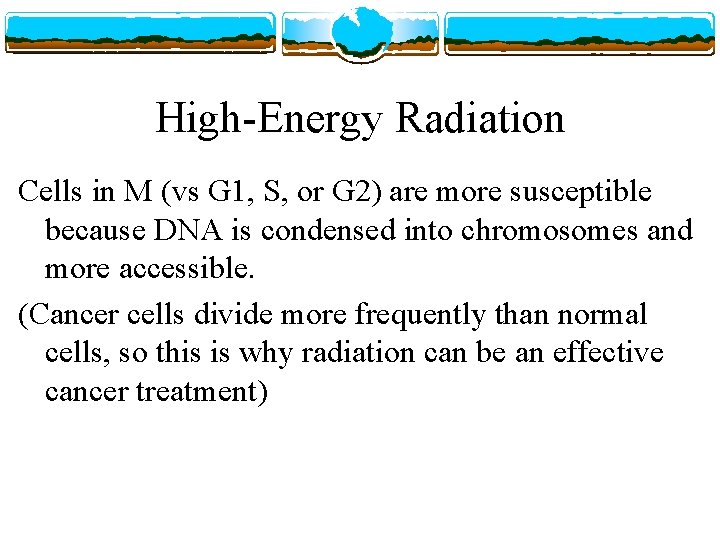 High-Energy Radiation

Cells in M (vs G1, S, or G2) are more susceptible because DNA is condensed into chromosomes and more accessible.

(Cancer cells divide more frequently than normal cells, so this is why radiation can be an effective cancer treatment)